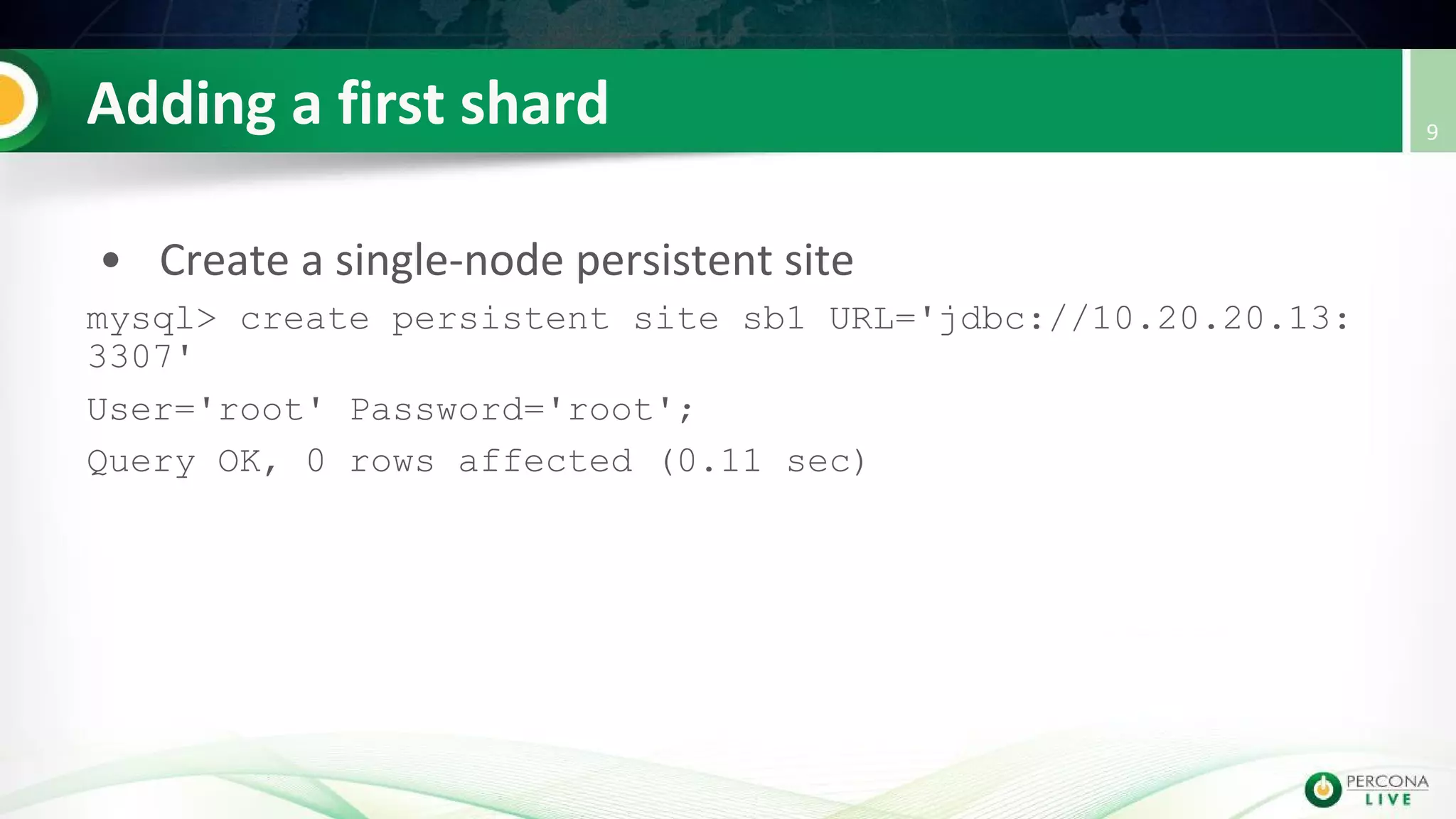 Adding a first shard

9

• Create a single-node persistent site

mysql> create persistent site sb1 URL='jdbc://10.20.20.13:3307'

User='root' Password='root';

Query OK, 0 rows affected (0.11 sec)

PERCONA LIVE